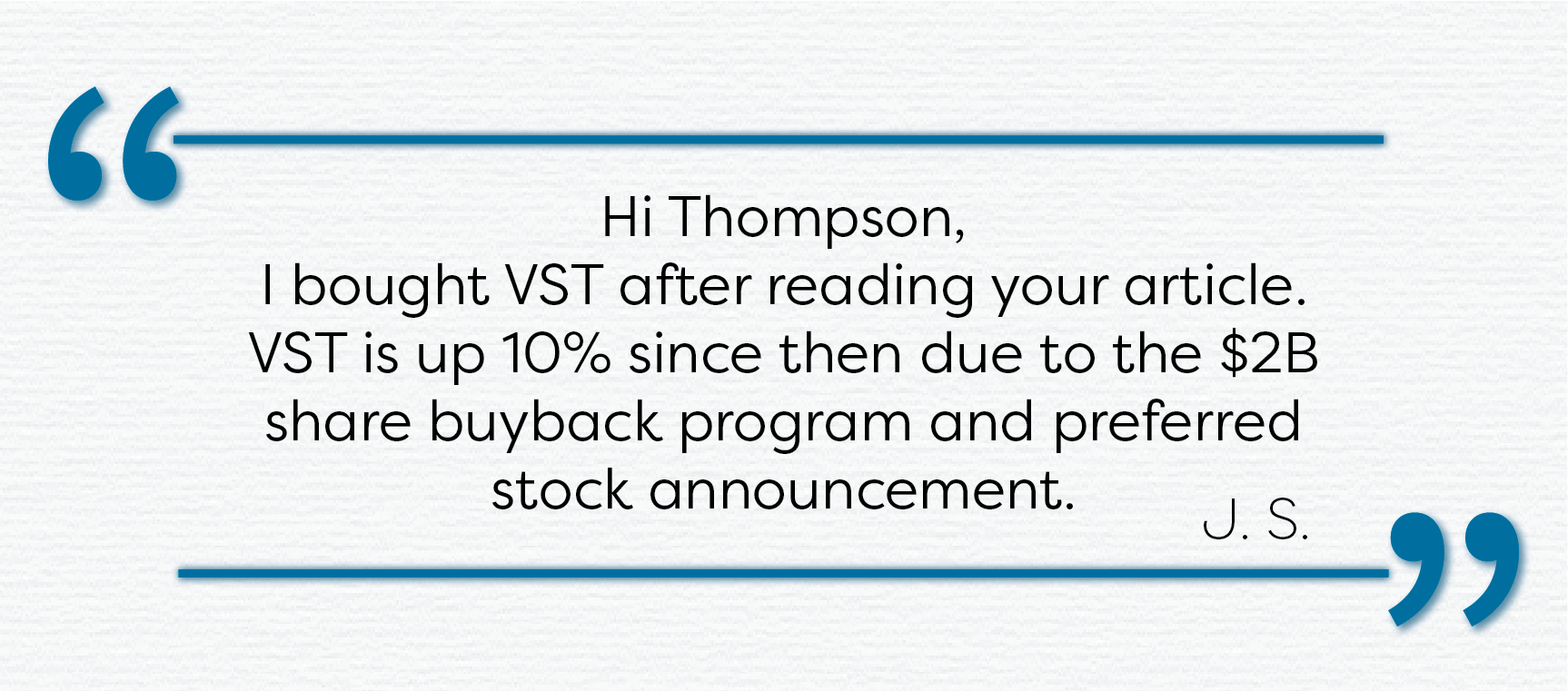 “

Hi Thompson,
I bought VST after reading your article. VST is up 10% since then due to the \$2B share buyback program and preferred stock announcement.

J. S.

”